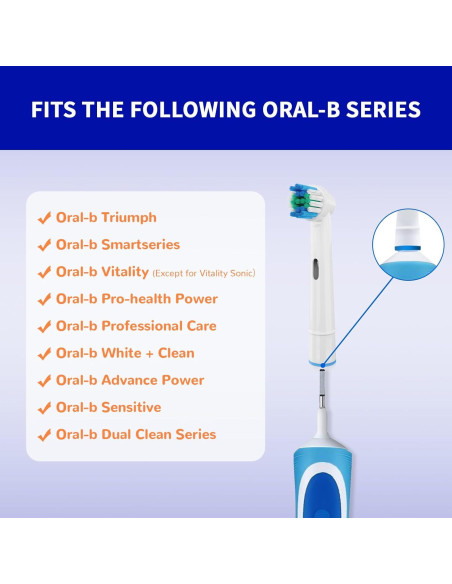 FITS THE FOLLOWING ORAL-B SERIES

✓ Oral-b Triumph
✓ Oral-b Smartseries
✓ Oral-b Vitality (Except for Vitality Sonic)
✓ Oral-b Pro-health Power
✓ Oral-b Professional Care
✓ Oral-b White + Clean
✓ Oral-b Advance Power
✓ Oral-b Sensitive
✓ Oral-b Dual Clean Series